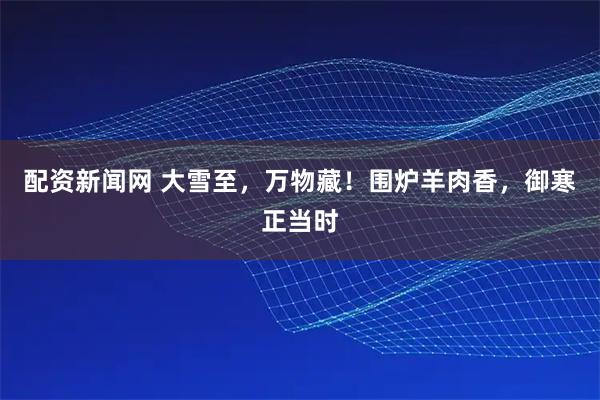 配资新闻网 大雪至，万物藏！围炉羊肉香，御寒正当时